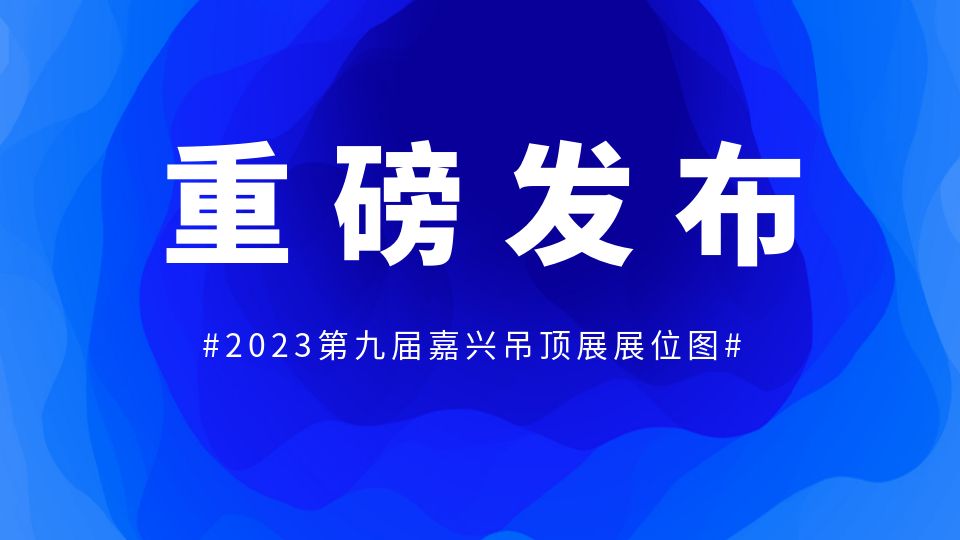 重磅发布

#2023第九届嘉兴吊顶展展位图#